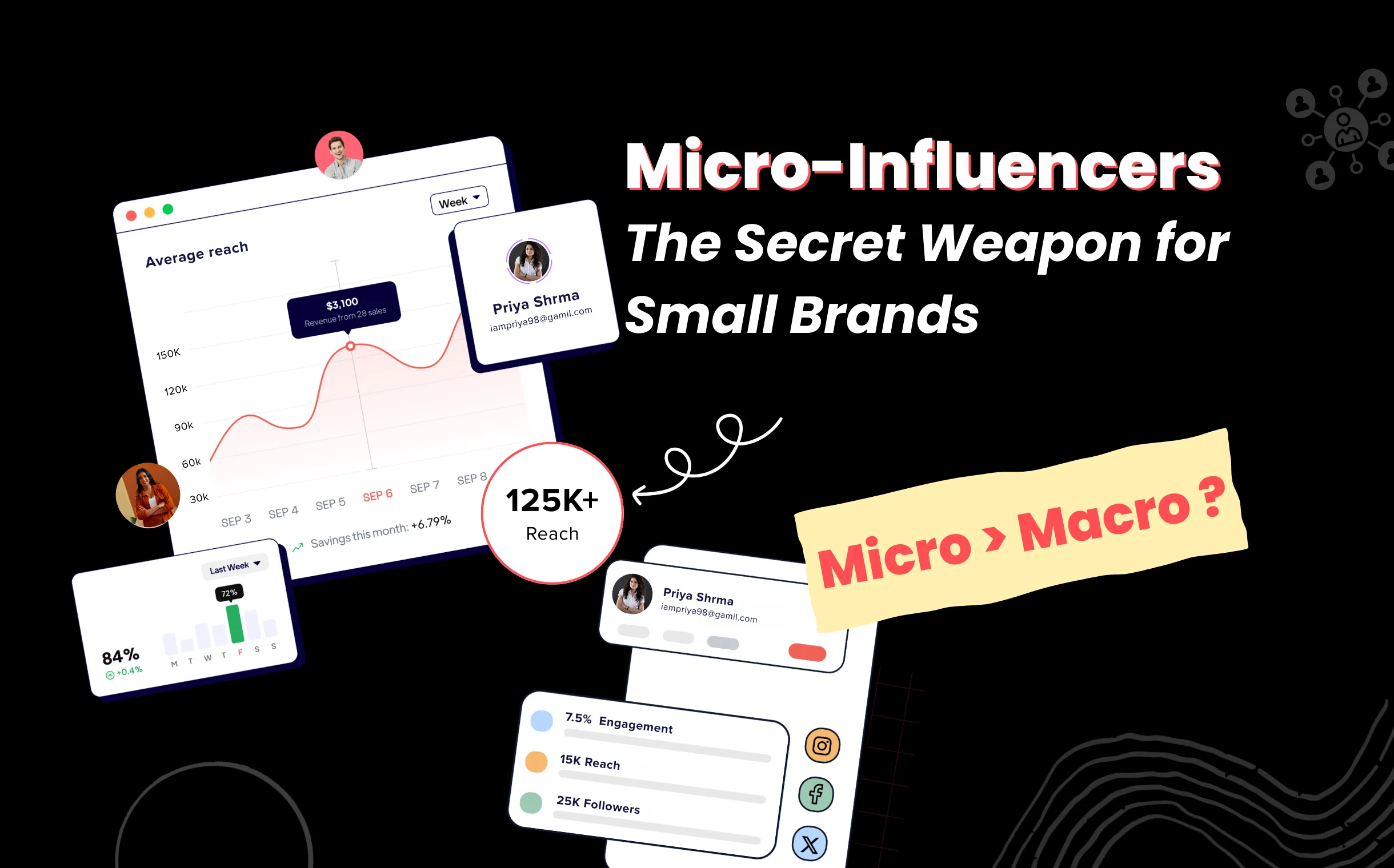 Micro-Influencers
The Secret Weapon for Small Brands

Week

Average reach

$3,100
Revenue from 28 sales

150K
120k
90k
60k
30k

SEP 3 SEP 4 SEP 5 SEP 6 SEP 7 SEP 8

Savings this month: +6.79%

Priya Shrma
iampriya98@gamil.com

125K+
Reach

Last Week
72%
84%
+0.4%
M T W T F S S

Micro > Macro ?

Priya Shrma
iampriya98@gamil.com

7.5% Engagement
15K Reach
25K Followers